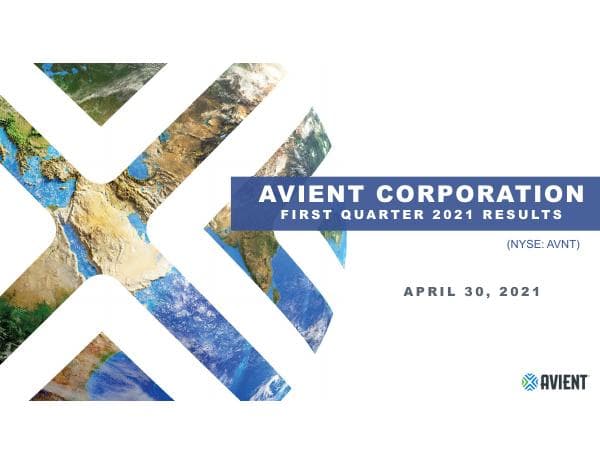 AVIENT CORPORATION
FIRST QUARTER 2021 RESULTS

(NYSE: AVNT)

APRIL 30, 2021

AVIENT